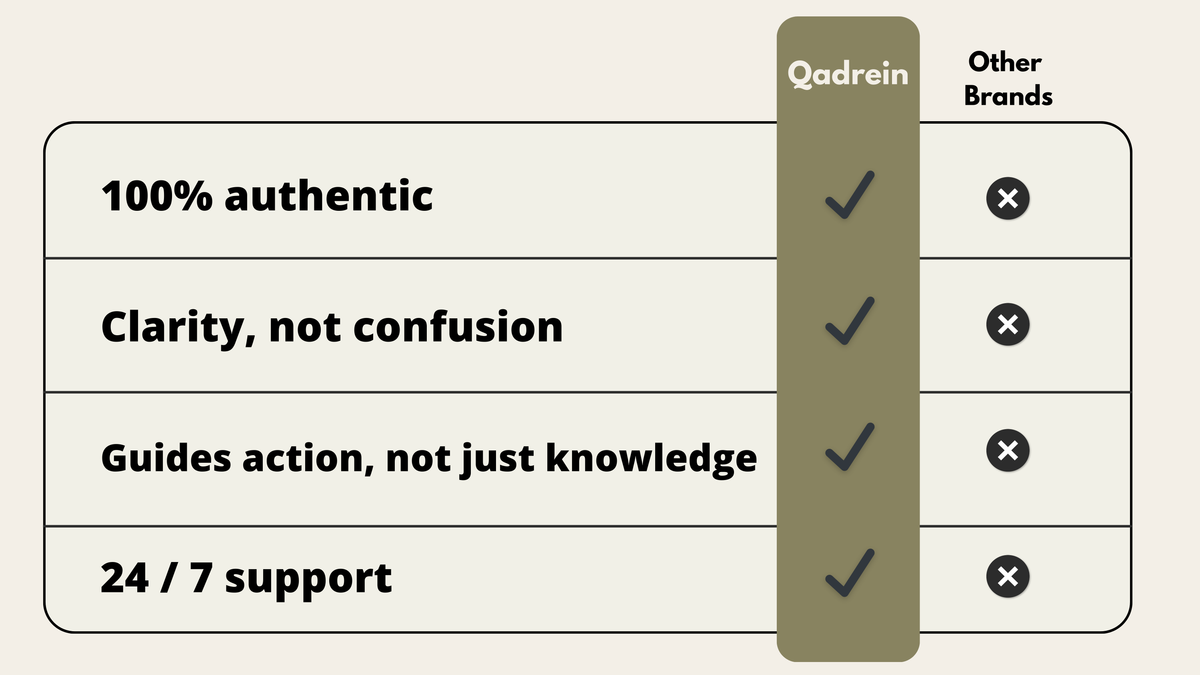 |  | Qadrein | Other Brands |
|---|---|---|
| 100% authentic | ✓ | ✗ |
| Clarity, not confusion | ✓ | ✗ |
| Guides action, not just knowledge | ✓ | ✗ |
| 24 / 7 support | ✓ | ✗ |